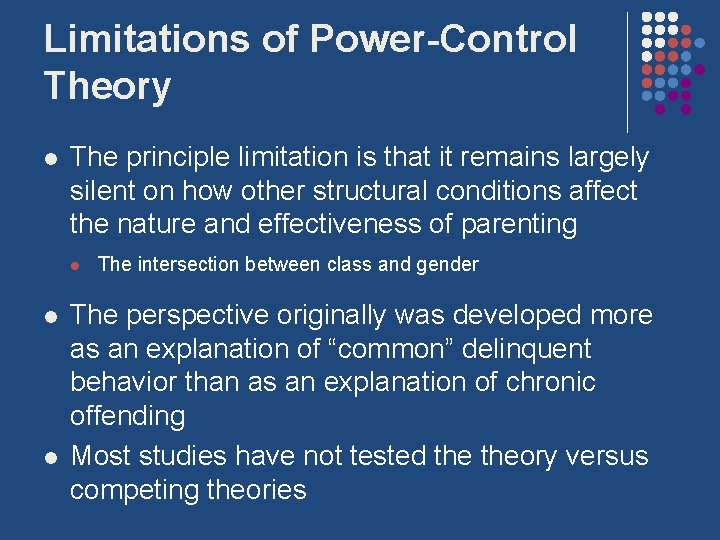 Limitations of Power-Control Theory

- The principle limitation is that it remains largely silent on how other structural conditions affect the nature and effectiveness of parenting
  - The intersection between class and gender
- The perspective originally was developed more as an explanation of “common” delinquent behavior than as an explanation of chronic offending
- Most studies have not tested the theory versus competing theories